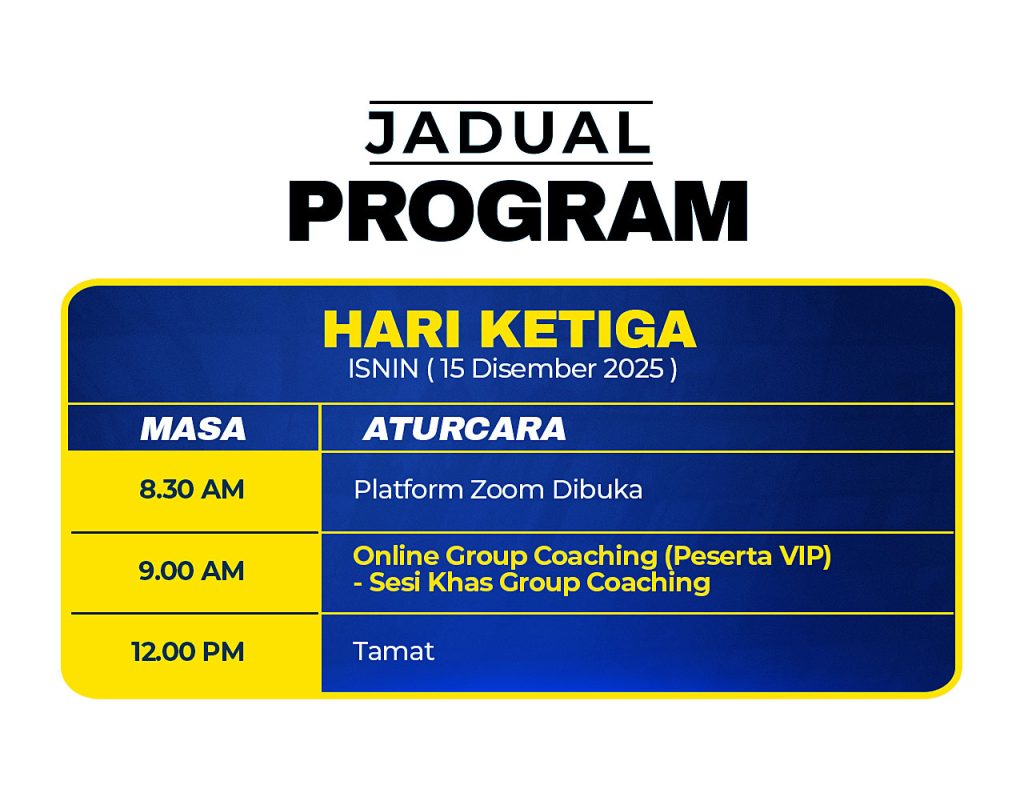 JADUAL
PROGRAM

HARI KETIGA
ISNIN ( 15 Disember 2025 )

| MASA | ATURCARA |
|---|---|
| 8.30 AM | Platform Zoom Dibuka |
| 9.00 AM | Online Group Coaching (Peserta VIP) - Sesi Khas Group Coaching |
| 12.00 PM | Tamat |